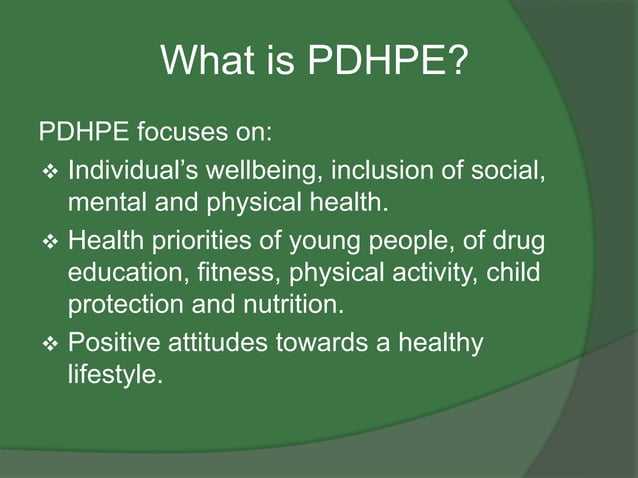 What is PDHPE?

PDHPE focuses on:

❖ Individual's wellbeing, inclusion of social, mental and physical health.

❖ Health priorities of young people, of drug education, fitness, physical activity, child protection and nutrition.

❖ Positive attitudes towards a healthy lifestyle.